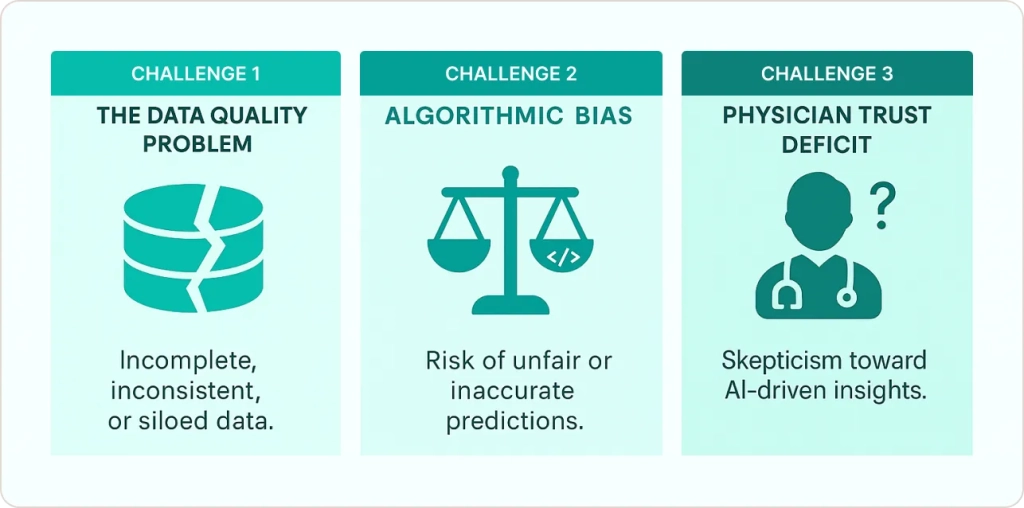 CHALLENGE 1

THE DATA QUALITY PROBLEM

Incomplete, inconsistent, or siloed data.

CHALLENGE 2

ALGORITHMIC BIAS

</>

Risk of unfair or inaccurate predictions.

CHALLENGE 3

PHYSICIAN TRUST DEFICIT

?

Skepticism toward AI-driven insights.